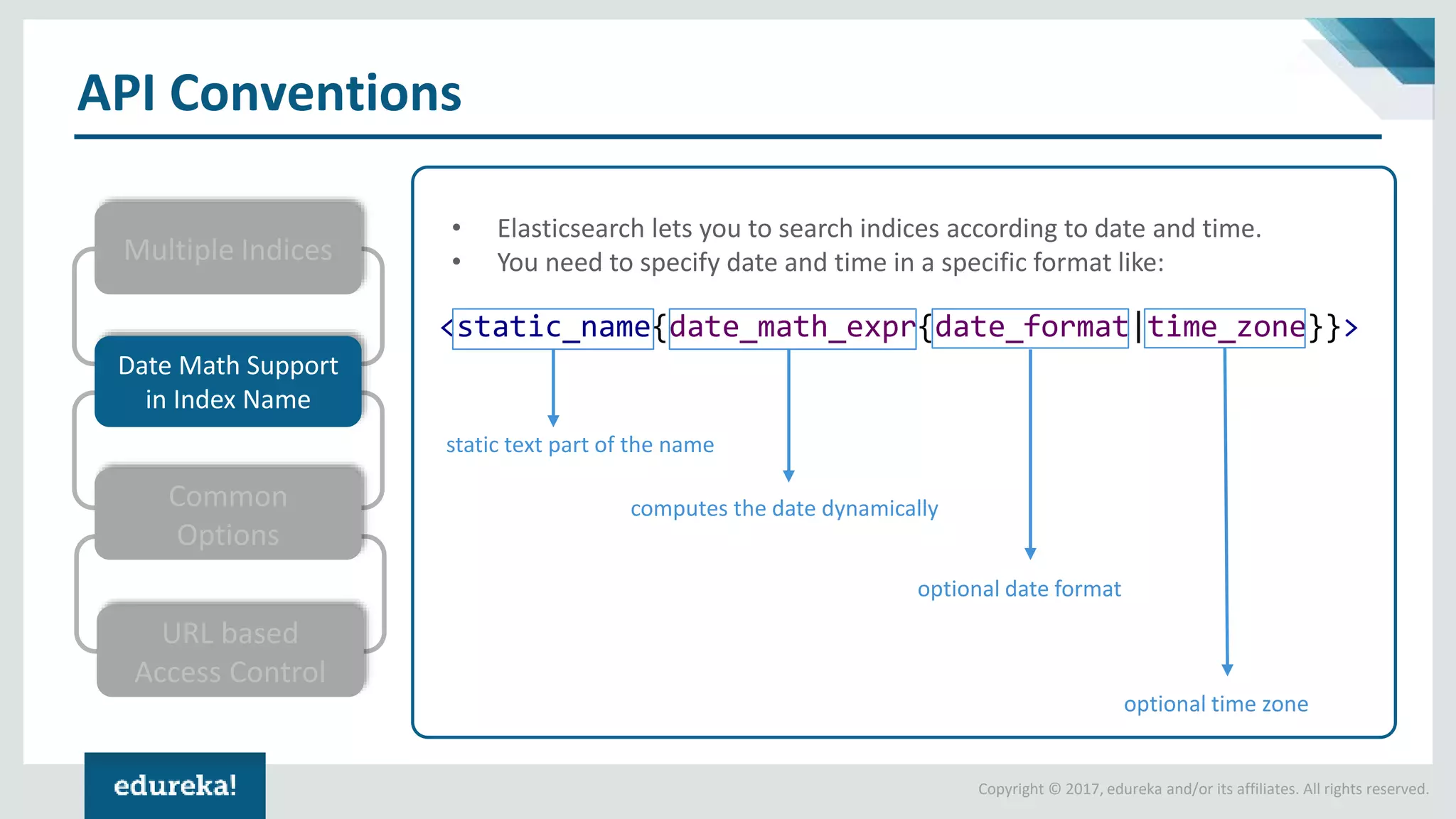 API Conventions

Multiple Indices

Date Math Support in Index Name

Common Options

URL based Access Control

• Elasticsearch lets you to search indices according to date and time.
• You need to specify date and time in a specific format like:

<static_name{date_math_expr{date_format|time_zone}}>

static text part of the name

computes the date dynamically

optional date format

optional time zone

edureka!

Copyright © 2017, edureka and/or its affiliates. All rights reserved.